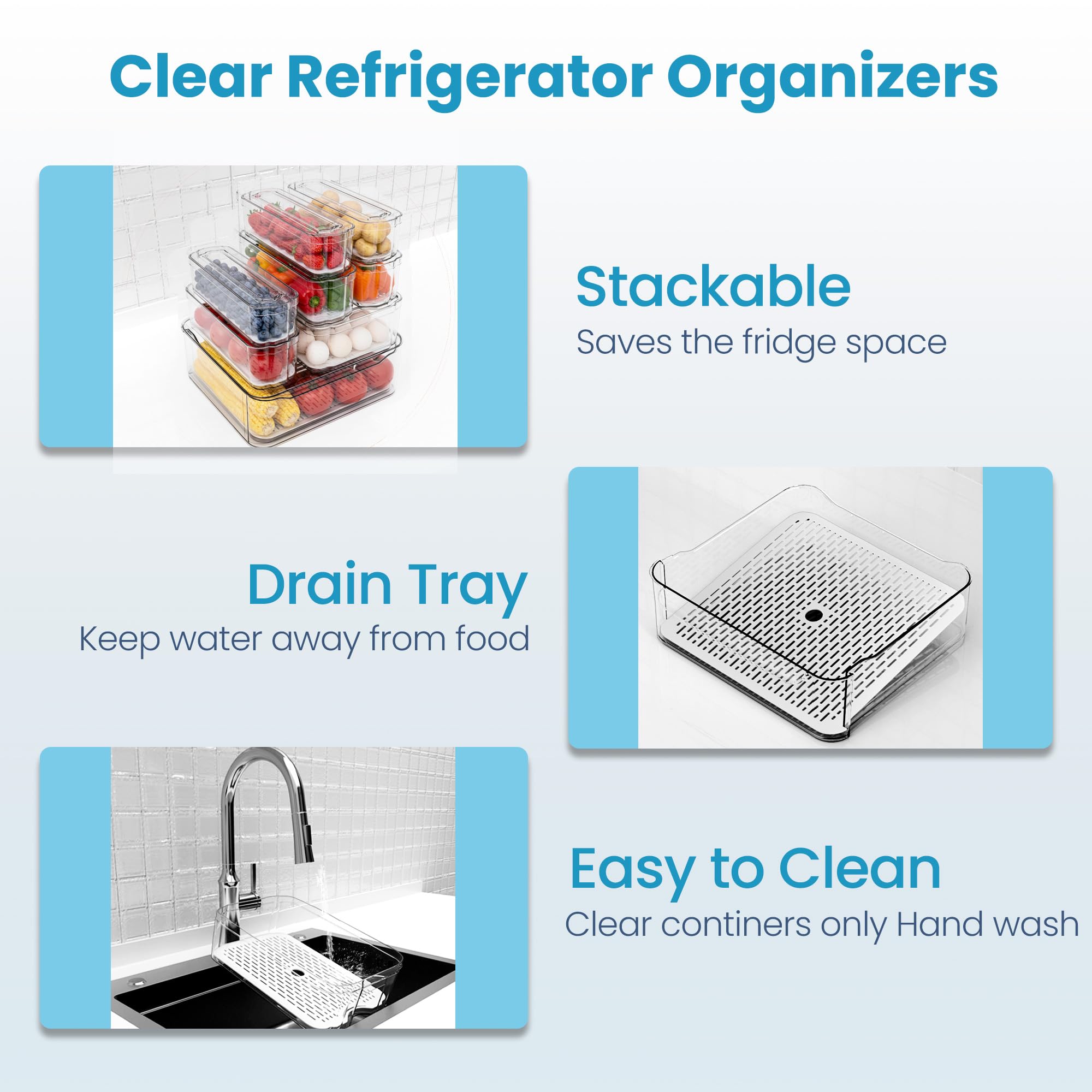 Clear Refrigerator Organizers

Stackable
Saves the fridge space

Drain Tray
Keep water away from food

Easy to Clean
Clear continers only Hand wash